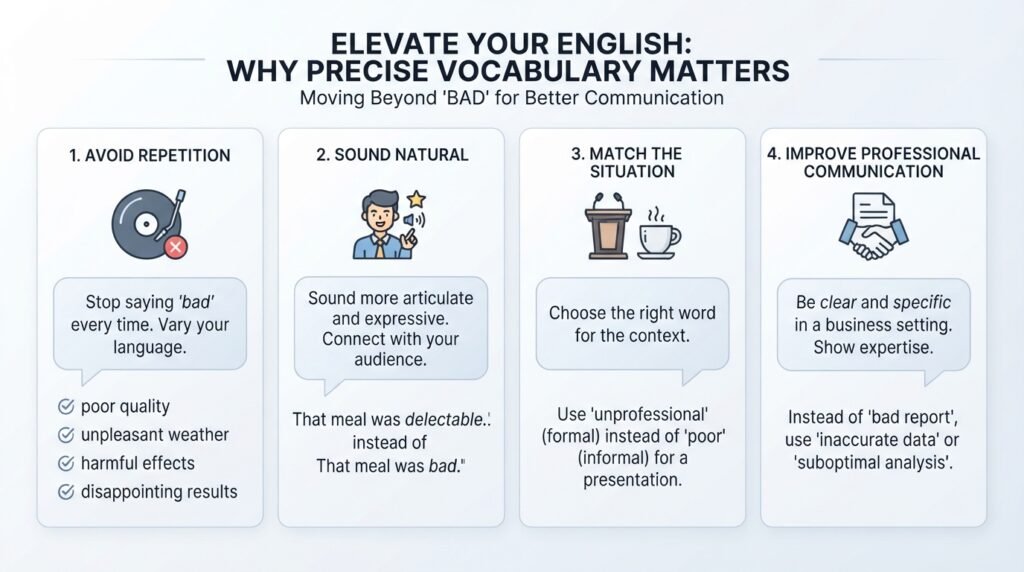 ELEVATE YOUR ENGLISH:
WHY PRECISE VOCABULARY MATTERS

Moving Beyond 'BAD' for Better Communication

1. AVOID REPETITION

Stop saying 'bad' every time. Vary your language.

poor quality
unpleasant weather
harmful effects
disappointing results

2. SOUND NATURAL

Sound more articulate and expressive. Connect with your audience.

That meal was delectable.' instead of That meal was bad."

3. MATCH THE SITUATION

Choose the right word for the context.

Use 'unprofessional' (formal) instead of 'poor' (informal) for a presentation.

4. IMPROVE PROFESSIONAL COMMUNICATION

Be clear and specific in a business setting. Show expertise.

Instead of 'bad report', use 'inaccurate data' or 'suboptimal analysis'.